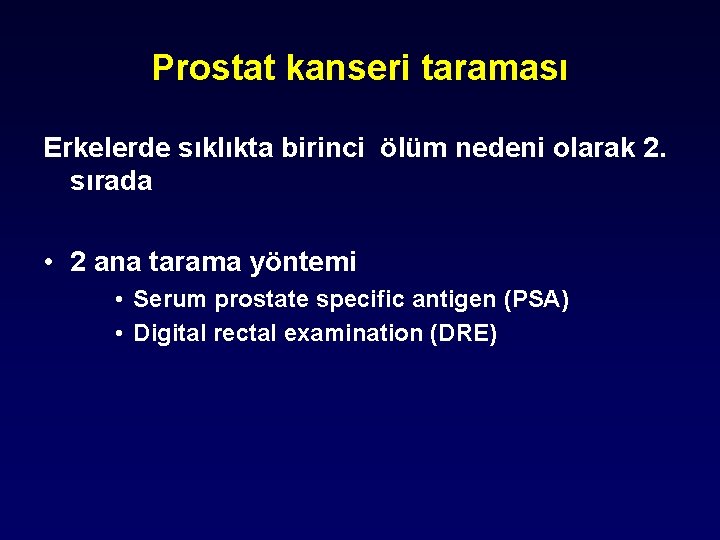 Prostat kanseri taraması

Erkelerde sıklıkta birinci  ölüm nedeni olarak 2. sırada

• 2 ana tarama yöntemi
  • Serum prostate specific antigen (PSA)
  • Digital rectal examination (DRE)